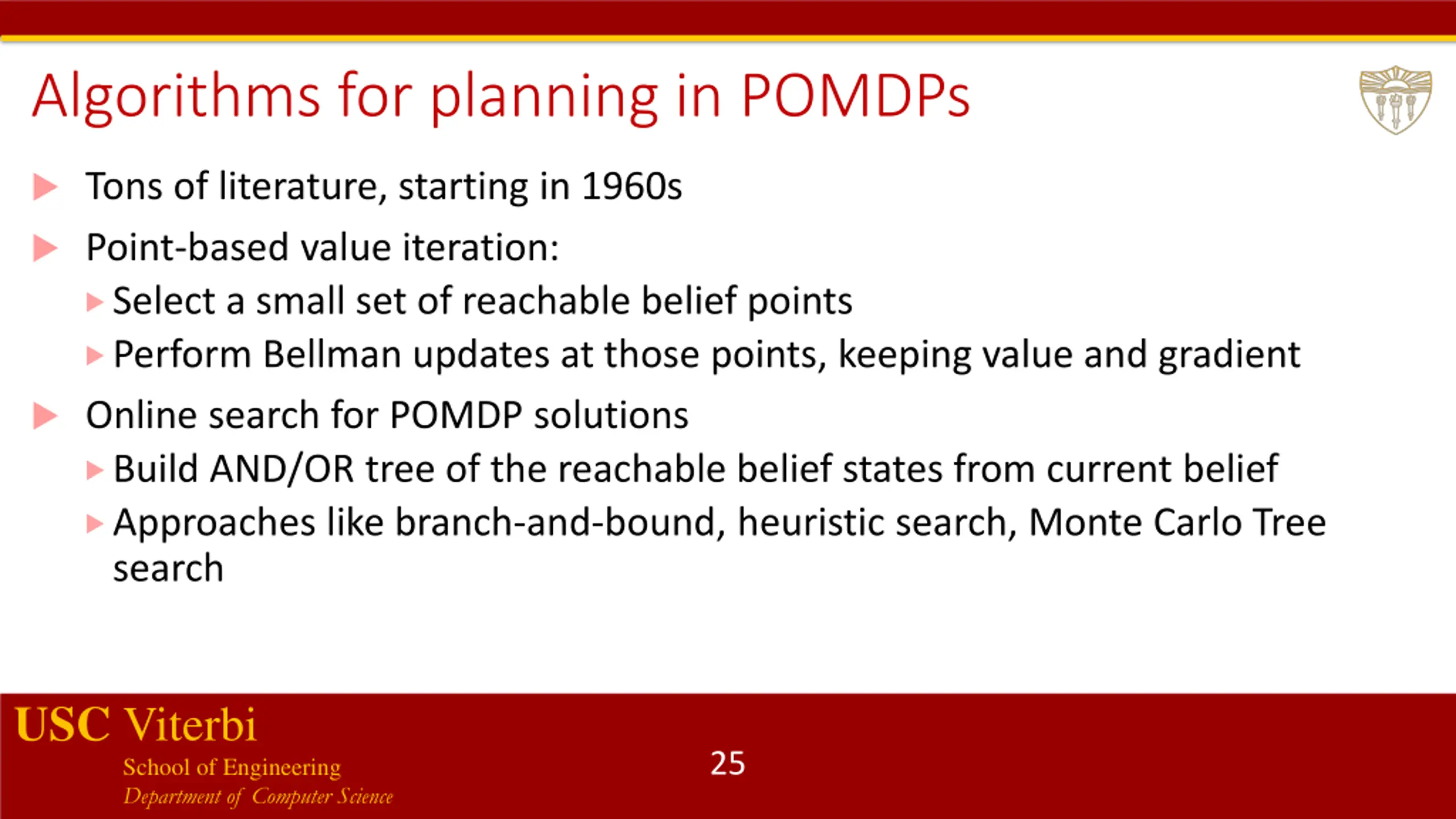 Algorithms for planning in POMDPs

Tons of literature, starting in 1960s

Point-based value iteration:

Select a small set of reachable belief points

Perform Bellman updates at those points, keeping value and gradient

Online search for POMDP solutions

Build AND/OR tree of the reachable belief states from current belief

Approaches like branch-and-bound, heuristic search, Monte Carlo Tree search

USC Viterbi
School of Engineering
Department of Computer Science

25